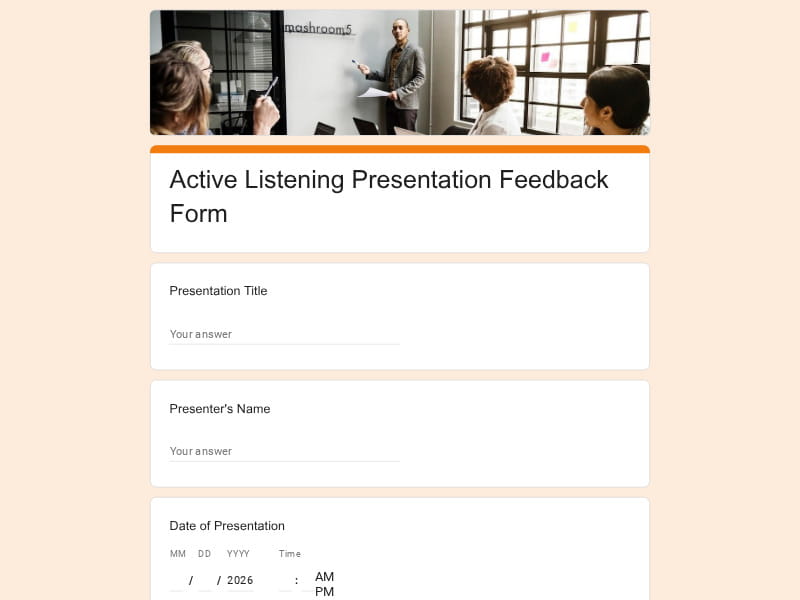 mashroom5

Active Listening Presentation Feedback Form

Presentation Title

Your answer

Presenter's Name

Your answer

Date of Presentation

MM DD YYYY Time

/ / 2026 : AM PM